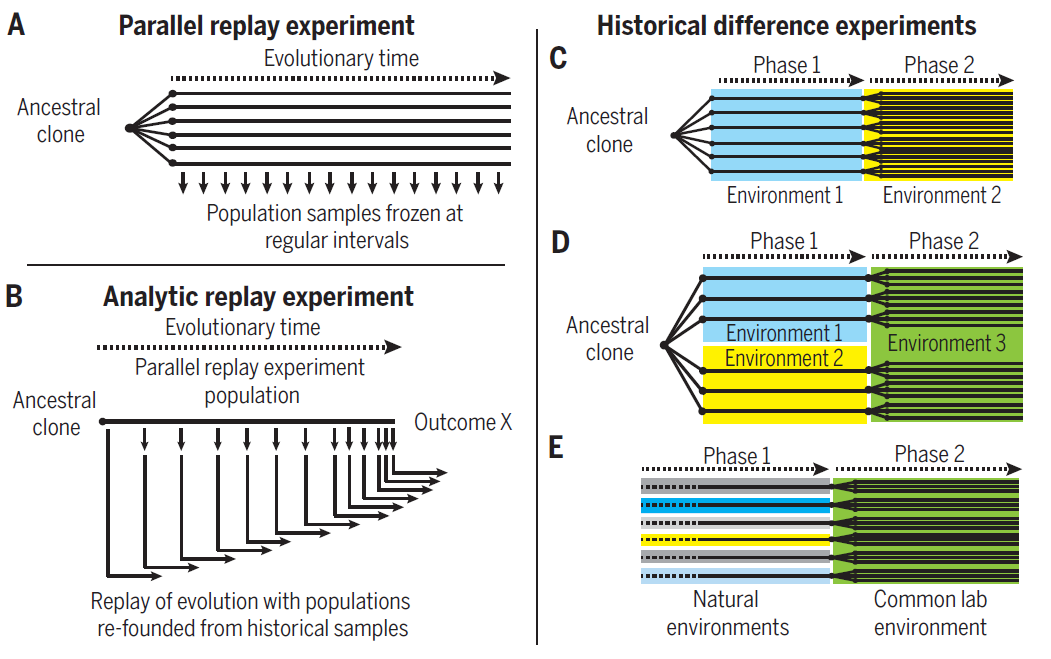 A Parallel replay experiment

Evolutionary time

Ancestral clone

Population samples frozen at regular intervals

B Analytic replay experiment

Evolutionary time

Parallel replay experiment population

Ancestral clone

Outcome X

Replay of evolution with populations re-founded from historical samples

Historical difference experiments

C

Phase 1

Phase 2

Ancestral clone

Environment 1

Environment 2

D

Phase 1

Phase 2

Ancestral clone

Environment 1

Environment 2

Environment 3

E

Phase 1

Phase 2

Natural environments

Common lab environment